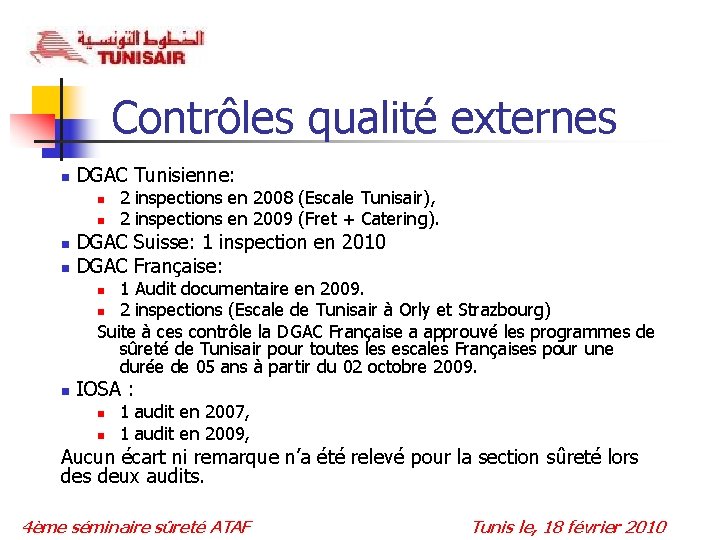 الخطوط التونسية
TUNISAIR

Contrôles qualité externes

- DGAC Tunisienne:
  - 2 inspections en 2008 (Escale Tunisair),
  - 2 inspections en 2009 (Fret + Catering).
- DGAC Suisse: 1 inspection en 2010
- DGAC Française:
  - 1 Audit documentaire en 2009.
  - 2 inspections (Escale de Tunisair à Orly et Strazbourg)

Suite à ces contrôle la DGAC Française a approuvé les programmes de sûreté de Tunisair pour toutes les escales Françaises pour une durée de 05 ans à partir du 02 octobre 2009.

- IOSA :
  - 1 audit en 2007,
  - 1 audit en 2009,

Aucun écart ni remarque n'a été relevé pour la section sûreté lors des deux audits.

4ème séminaire sûreté ATAF

Tunis le, 18 février 2010